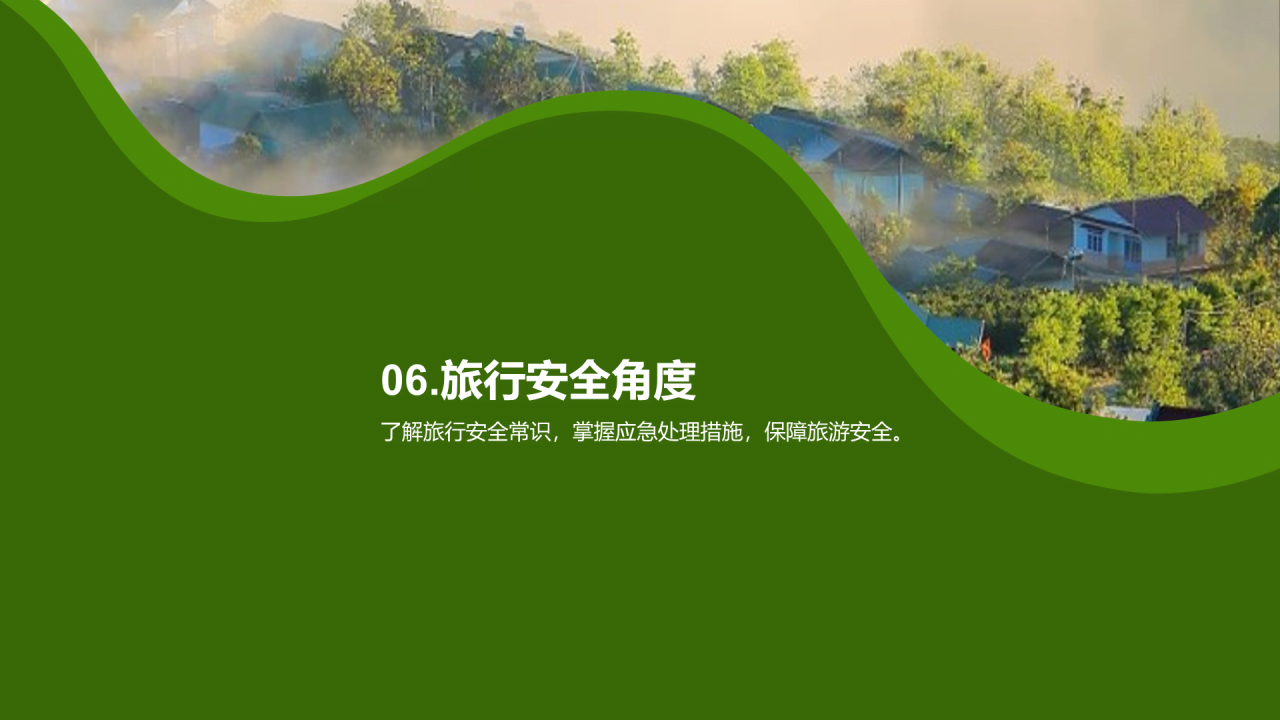 06.旅行安全角度

了解旅行安全常识，掌握应急处理措施，保障旅游安全。